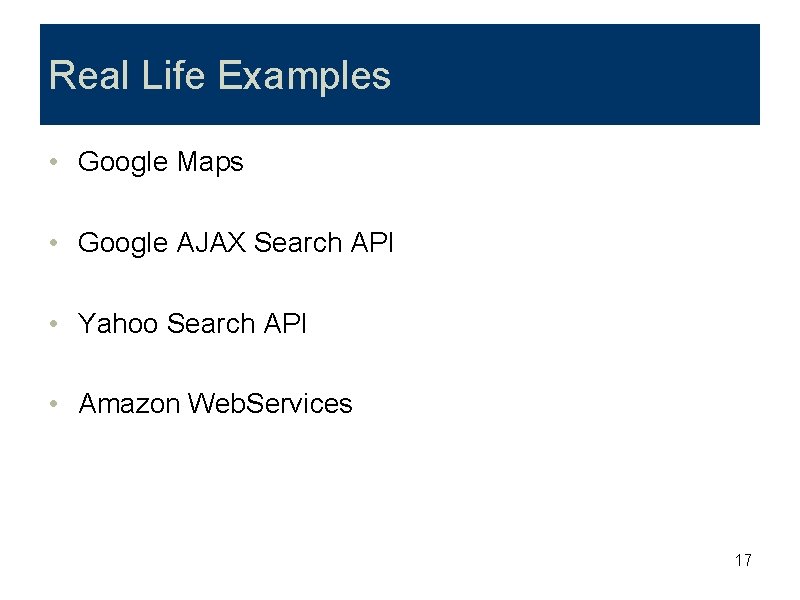 Real Life Examples

• Google Maps

• Google AJAX Search API

• Yahoo Search API

• Amazon WebServices

17